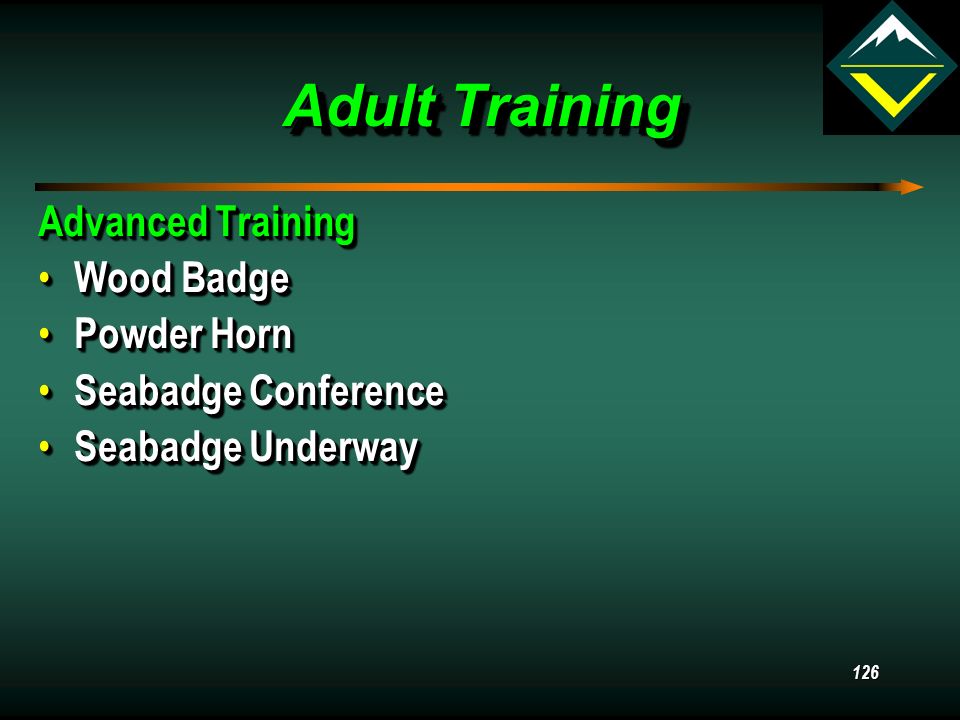 Adult Training

Advanced Training
• Wood Badge
• Powder Horn
• Seabadge Conference
• Seabadge Underway

126